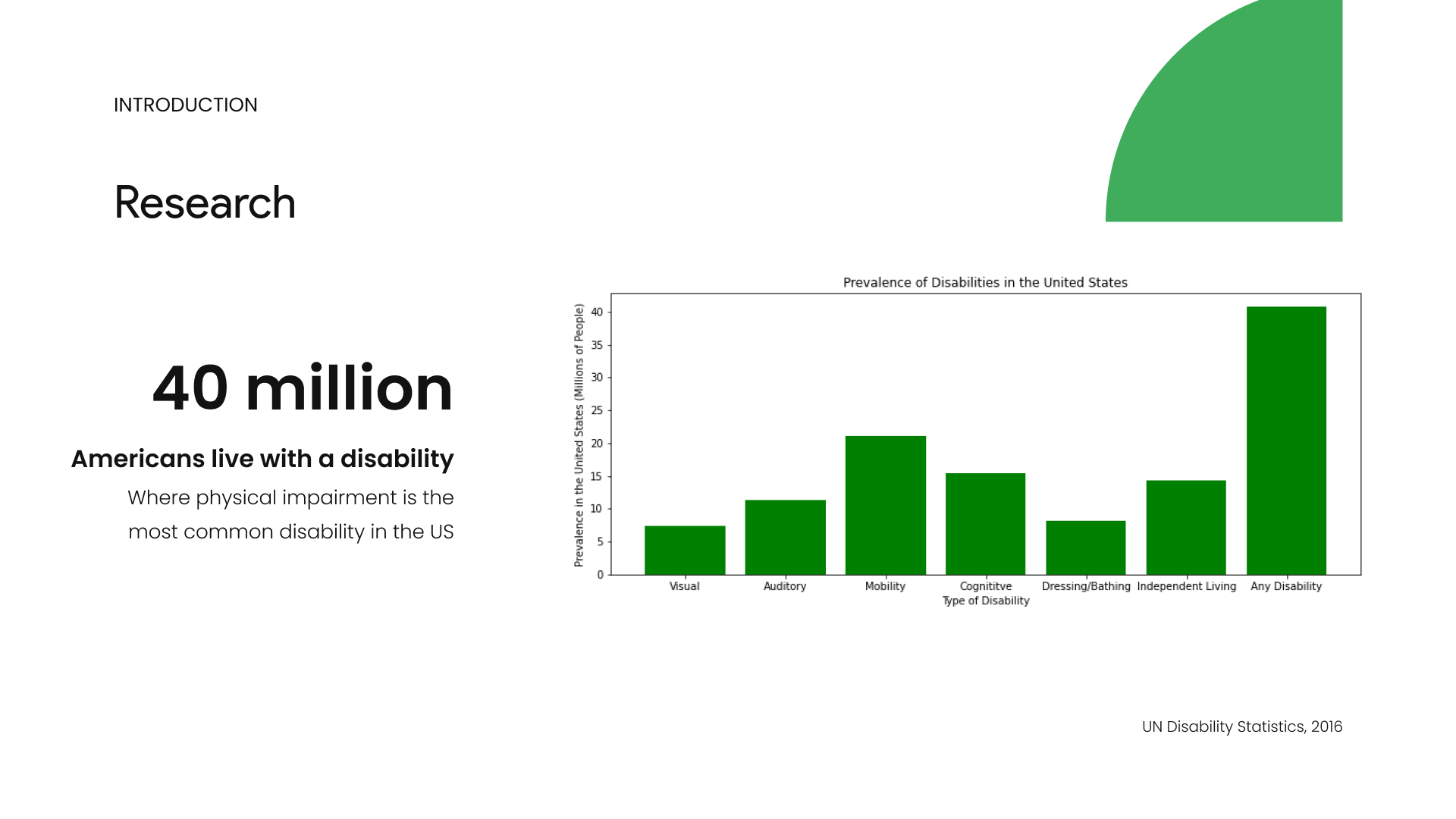 INTRODUCTION

Research

40 million

Americans live with a disability

Where physical impairment is the most common disability in the US

Prevalence of Disabilities in the United States

Prevalence in the United States (Millions of People)

40
35
30
25
20
15
10
5
0

Visual
Auditory
Mobility
Cognititve
Dressing/Bathing
Independent Living
Any Disability

Type of Disability

UN Disability Statistics, 2016